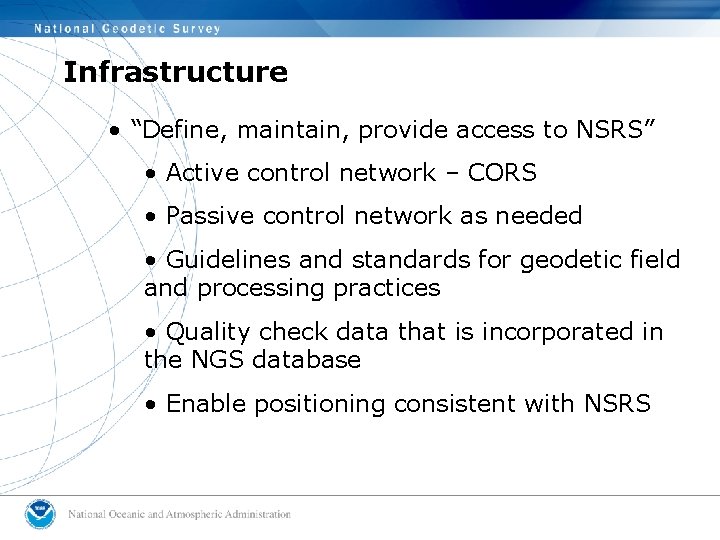 National Geodetic Survey

Infrastructure

• "Define, maintain, provide access to NSRS"

• Active control network – CORS

• Passive control network as needed

• Guidelines and standards for geodetic field and processing practices

• Quality check data that is incorporated in the NGS database

• Enable positioning consistent with NSRS

National Oceanic and Atmospheric Administration